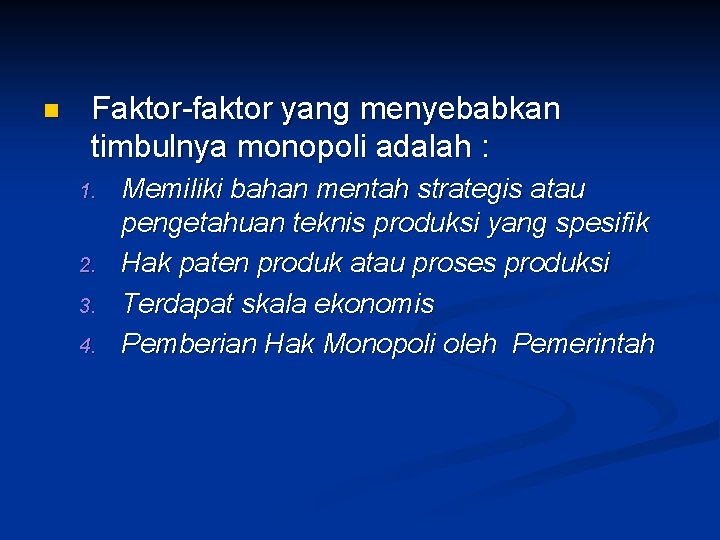 Faktor-faktor yang menyebabkan timbulnya monopoli adalah :

1. Memiliki bahan mentah strategis atau pengetahuan teknis produksi yang spesifik
2. Hak paten produk atau proses produksi
3. Terdapat skala ekonomis
4. Pemberian Hak Monopoli oleh Pemerintah